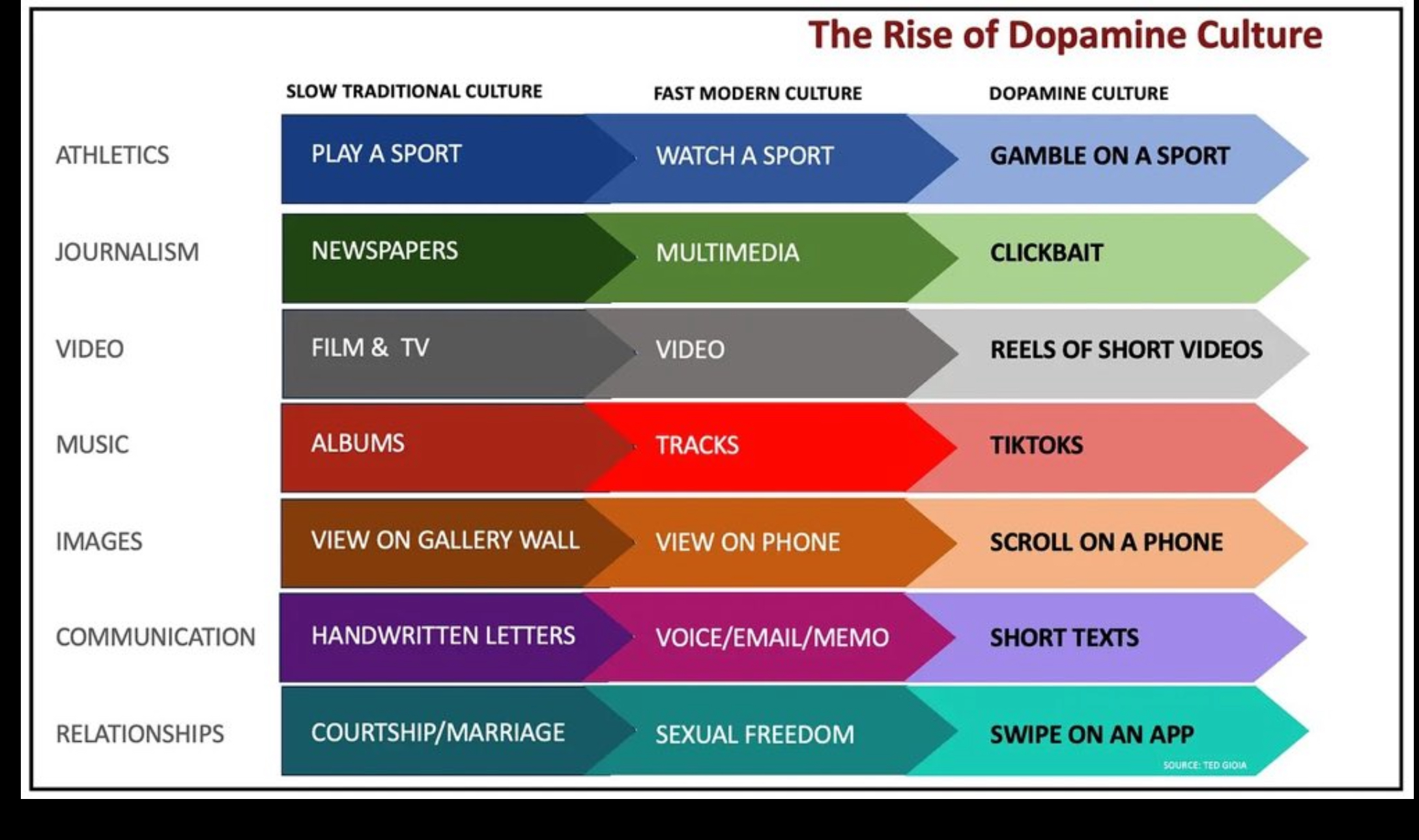 The Rise of Dopamine Culture

| | SLOW TRADITIONAL CULTURE | FAST MODERN CULTURE | DOPAMINE CULTURE |
|---|---|---|---|
| ATHLETICS | PLAY A SPORT | WATCH A SPORT | GAMBLE ON A SPORT |
| JOURNALISM | NEWSPAPERS | MULTIMEDIA | CLICKBAIT |
| VIDEO | FILM & TV | VIDEO | REELS OF SHORT VIDEOS |
| MUSIC | ALBUMS | TRACKS | TIKTOKS |
| IMAGES | VIEW ON GALLERY WALL | VIEW ON PHONE | SCROLL ON A PHONE |
| COMMUNICATION | HANDWRITTEN LETTERS | VOICE/EMAIL/MEMO | SHORT TEXTS |
| RELATIONSHIPS | COURTSHIP/MARRIAGE | SEXUAL FREEDOM | SWIPE ON AN APP |

SOURCE: TED GIOIA